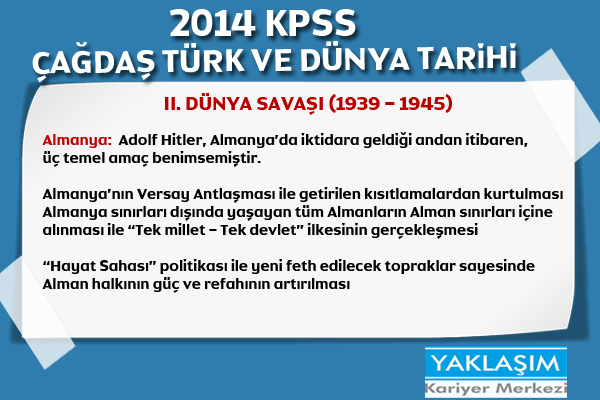 2014 KPSS
ÇAĞDAŞ TÜRK VE DÜNYA TARİHİ

II. DÜNYA SAVAŞI (1939 – 1945)

Almanya: Adolf Hitler, Almanya'da iktidara geldiği andan itibaren, üç temel amaç benimsemiştir.

Almanya'nın Versay Antlaşması ile getirilen kısıtlamalardan kurtulması
Almanya sınırları dışında yaşayan tüm Almanların Alman sınırları içine alınması ile "Tek millet – Tek devlet" ilkesinin gerçekleşmesi

"Hayat Sahası" politikası ile yeni feth edilecek topraklar sayesinde Alman halkının güç ve refahının artırılması

YAKLAŞIM
Kariyer Merkezi